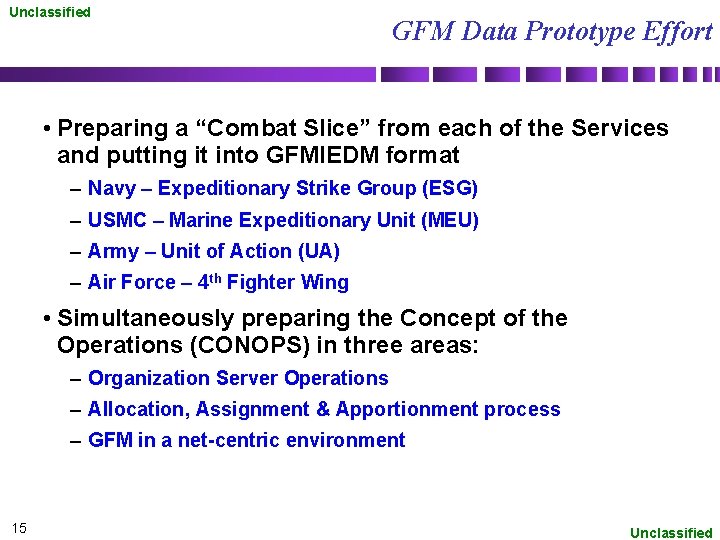 Unclassified

GFM Data Prototype Effort

• Preparing a “Combat Slice” from each of the Services and putting it into GFMIEDM format

– Navy – Expeditionary Strike Group (ESG)

– USMC – Marine Expeditionary Unit (MEU)

– Army – Unit of Action (UA)

– Air Force – 4$^{th}$ Fighter Wing

• Simultaneously preparing the Concept of the Operations (CONOPS) in three areas:

– Organization Server Operations

– Allocation, Assignment & Apportionment process

– GFM in a net-centric environment

15

Unclassified